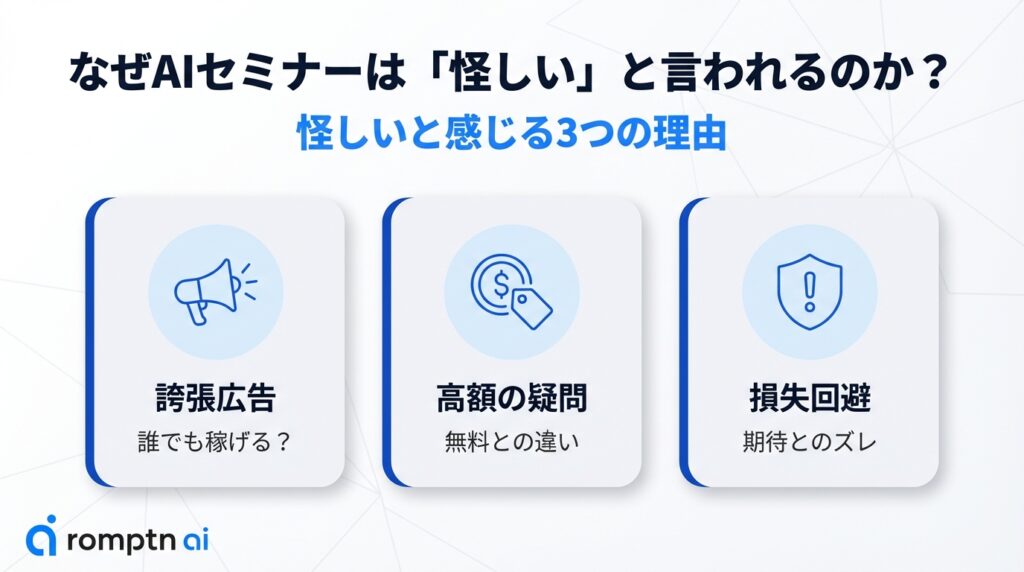 なぜAIセミナーは「怪しい」と言われるのか？
怪しいと感じる3つの理由

誇張広告
誰でも稼げる？

高額の疑問
無料との違い

損失回避
期待とのズレ

romptn ai